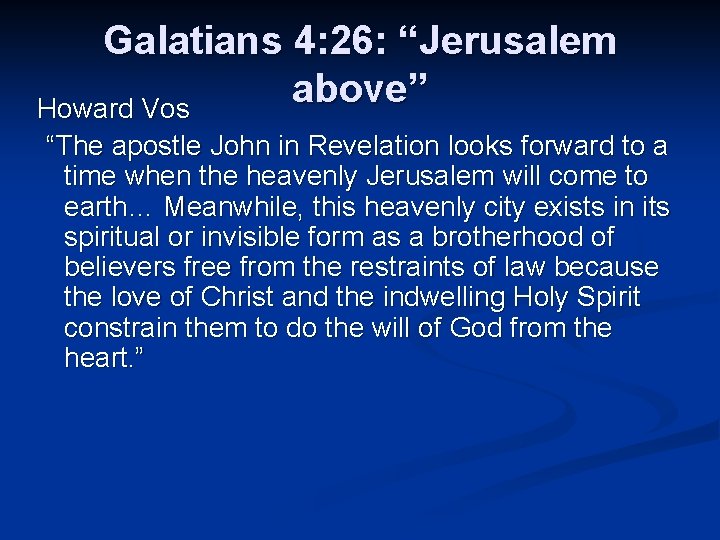 Galatians 4:26: “Jerusalem above”

Howard Vos

“The apostle John in Revelation looks forward to a time when the heavenly Jerusalem will come to earth… Meanwhile, this heavenly city exists in its spiritual or invisible form as a brotherhood of believers free from the restraints of law because the love of Christ and the indwelling Holy Spirit constrain them to do the will of God from the heart.”